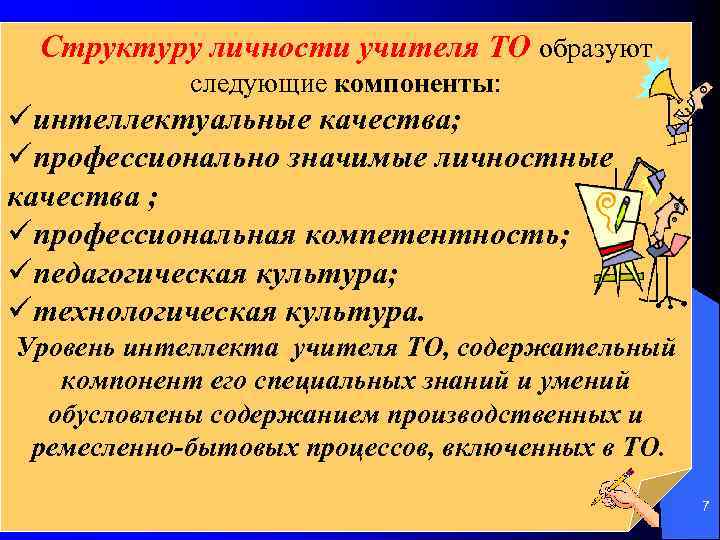 Структуру личности учителя ТО образуют следующие компоненты:
✓интеллектуальные качества;
✓профессионально значимые личностные качества ;
✓профессиональная компетентность;
✓педагогическая культура;
✓технологическая культура.
Уровень интеллекта учителя ТО, содержательный компонент его специальных знаний и умений обусловлены содержанием производственных и ремесленно-бытовых процессов, включенных в ТО.

7